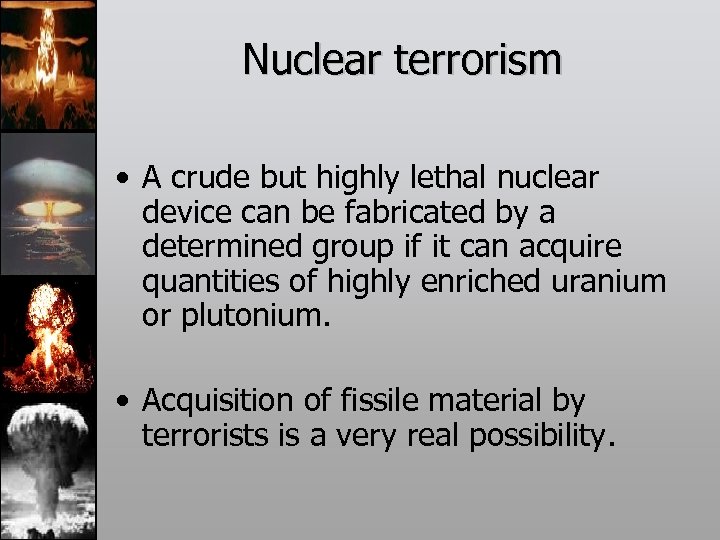 Nuclear terrorism

• A crude but highly lethal nuclear device can be fabricated by a determined group if it can acquire quantities of highly enriched uranium or plutonium.

• Acquisition of fissile material by terrorists is a very real possibility.